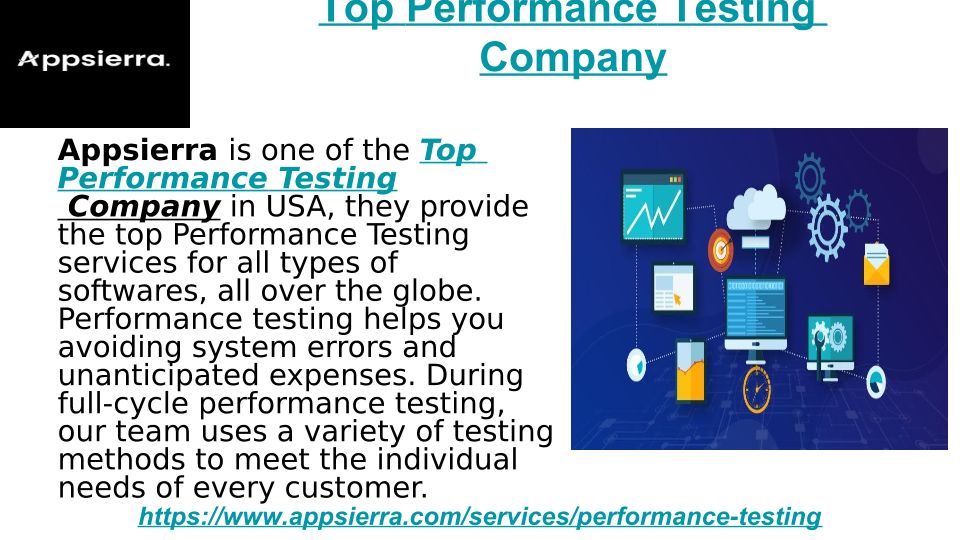 Appsierra.

Top Performance Testing Company

Appsierra is one of the Top Performance Testing Company in USA, they provide the top Performance Testing services for all types of softwares, all over the globe. Performance testing helps you avoiding system errors and unanticipated expenses. During full-cycle performance testing, our team uses a variety of testing methods to meet the individual needs of every customer.

https://www.appsierra.com/services/performance-testing